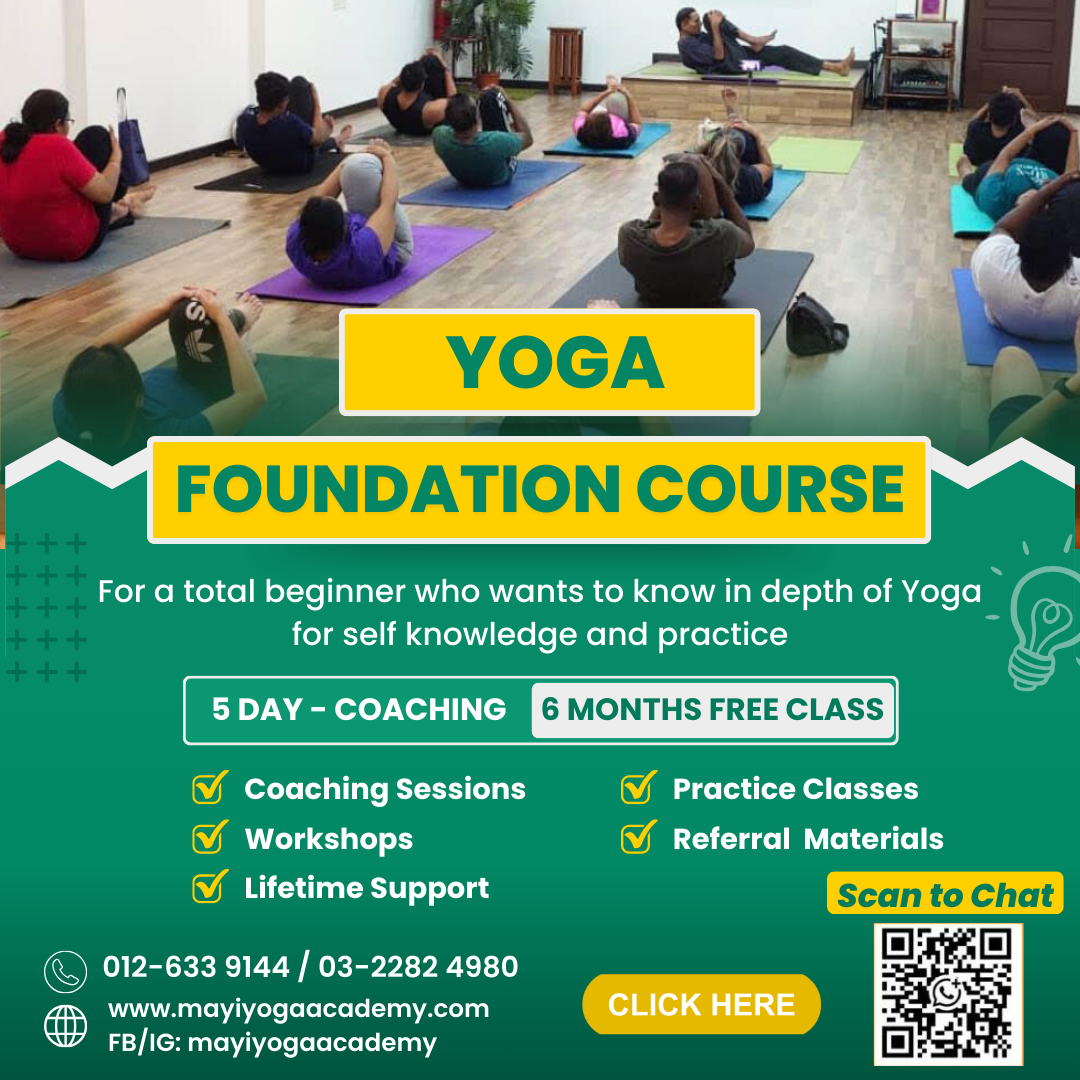 YOGA

FOUNDATION COURSE

For a total beginner who wants to know in depth of Yoga for self knowledge and practice

5 DAY - COACHING 6 MONTHS FREE CLASS

Coaching Sessions
Workshops
Lifetime Support

Practice Classes
Referral Materials

Scan to Chat

012-633 9144 / 03-2282 4980
www.mayiyogaacademy.com
FB/IG: mayiyogaacademy

CLICK HERE